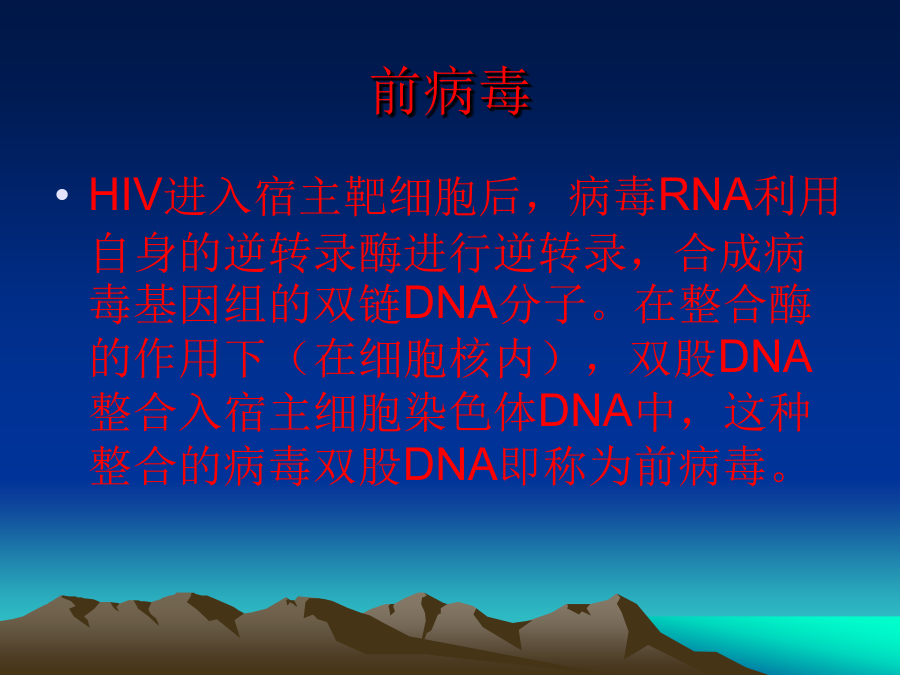 前病毒

• HIV进入宿主靶细胞后，病毒RNA利用自身的逆转录酶进行逆转录，合成病毒基因组的双链DNA分子。在整合酶的作用下（在细胞核内），双股DNA整合入宿主细胞染色体DNA中，这种整合的病毒双股DNA即称为前病毒。